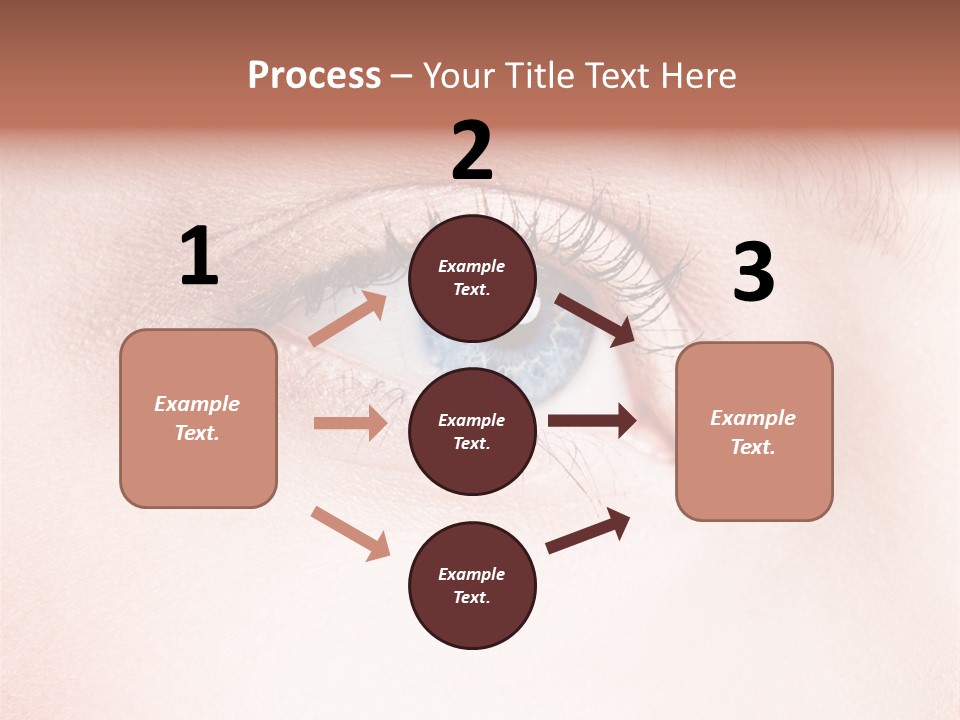 Process – Your Title Text Here

1

Example Text.

2

Example Text.

Example Text.

Example Text.

3

Example Text.